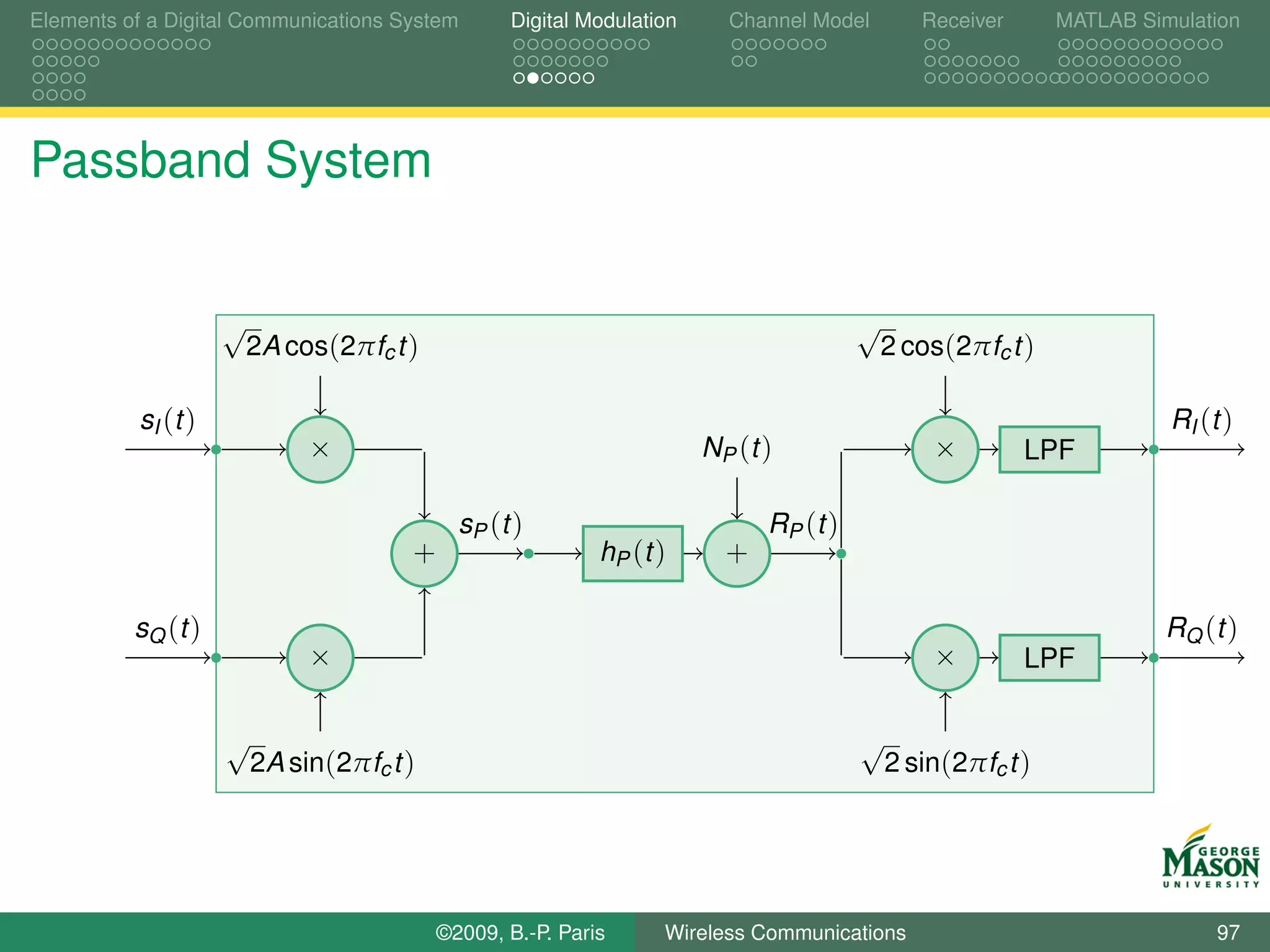 Elements of a Digital Communications System
Digital Modulation
Channel Model
Receiver
MATLAB Simulation

Passband System

$\sqrt{2}A\cos(2\pi f_c t)$

$\sqrt{2}\cos(2\pi f_c t)$

$s_I(t)$

$\times$

$N_P(t)$

$\times$

LPF

$R_I(t)$

$+$

$s_P(t)$

$h_P(t)$

$+$

$R_P(t)$

$s_Q(t)$

$\times$

$\times$

LPF

$R_Q(t)$

$\sqrt{2}A\sin(2\pi f_c t)$

$\sqrt{2}\sin(2\pi f_c t)$

GEORGE MASON UNIVERSITY

©2009, B.-P. Paris
Wireless Communications
97